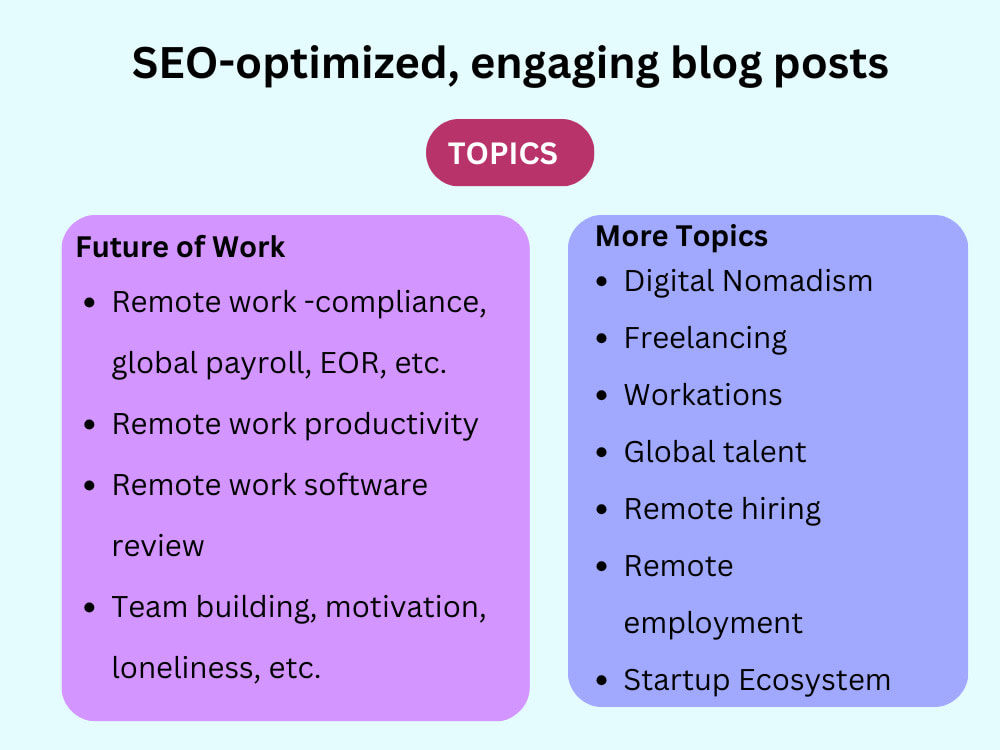 SEO-optimized, engaging blog posts

TOPICS

Future of Work

- Remote work -compliance, global payroll, EOR, etc.
- Remote work productivity
- Remote work software review
- Team building, motivation, loneliness, etc.

More Topics

- Digital Nomadism
- Freelancing
- Workations
- Global talent
- Remote hiring
- Remote employment
- Startup Ecosystem